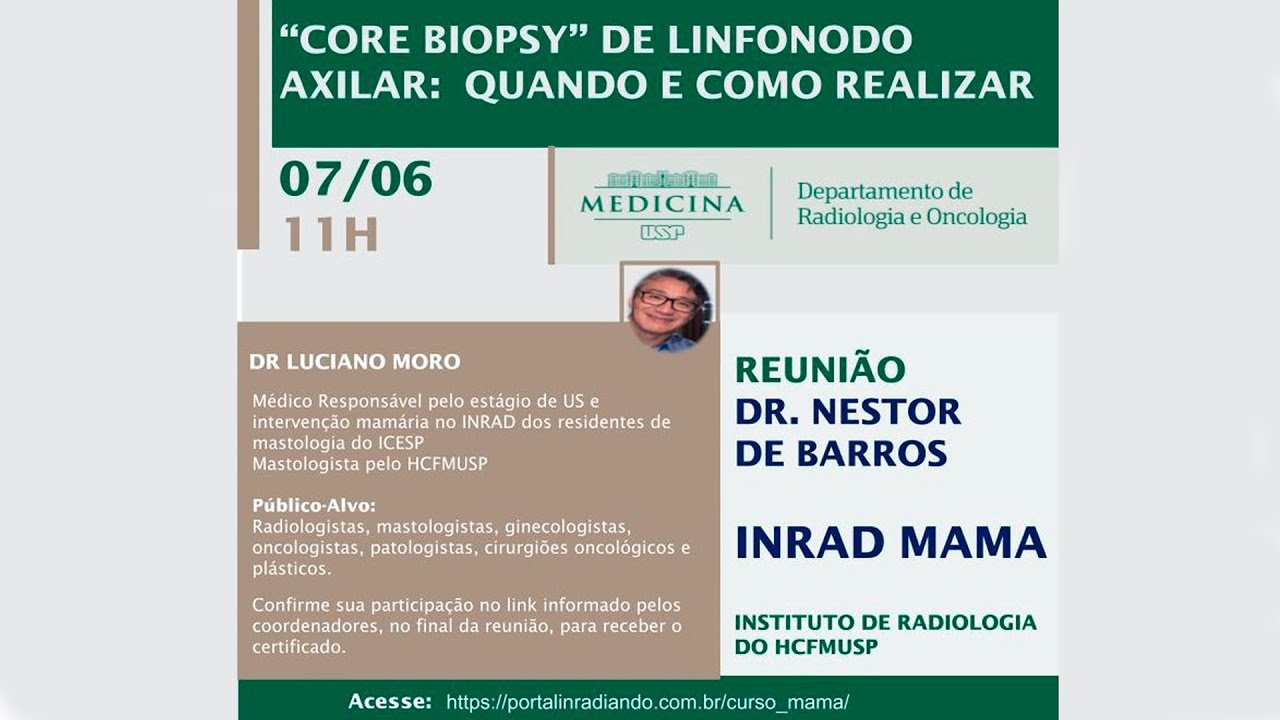 "CORE BIOPSY" DE LINFONODO AXILAR: QUANDO E COMO REALIZAR

07/06
11H

MEDICINA
USP

Departamento de Radiologia e Oncologia

DR LUCIANO MORO

Médico Responsável pelo estágio de US e intervenção mamária no INRAD dos residentes de mastologia do ICESP
Mastologista pelo HCFMUSP

Público-Alvo:
Radiologistas, mastologistas, ginecologistas, oncologistas, patologistas, cirurgiões oncológicos e plásticos.

Confirme sua participação no link informado pelos coordenadores, no final da reunião, para receber o certificado.

REUNIÃO DR. NESTOR DE BARROS

INRAD MAMA

INSTITUTO DE RADIOLOGIA DO HCFMUSP

Acesse: https://portalinradiando.com.br/curso_mama/